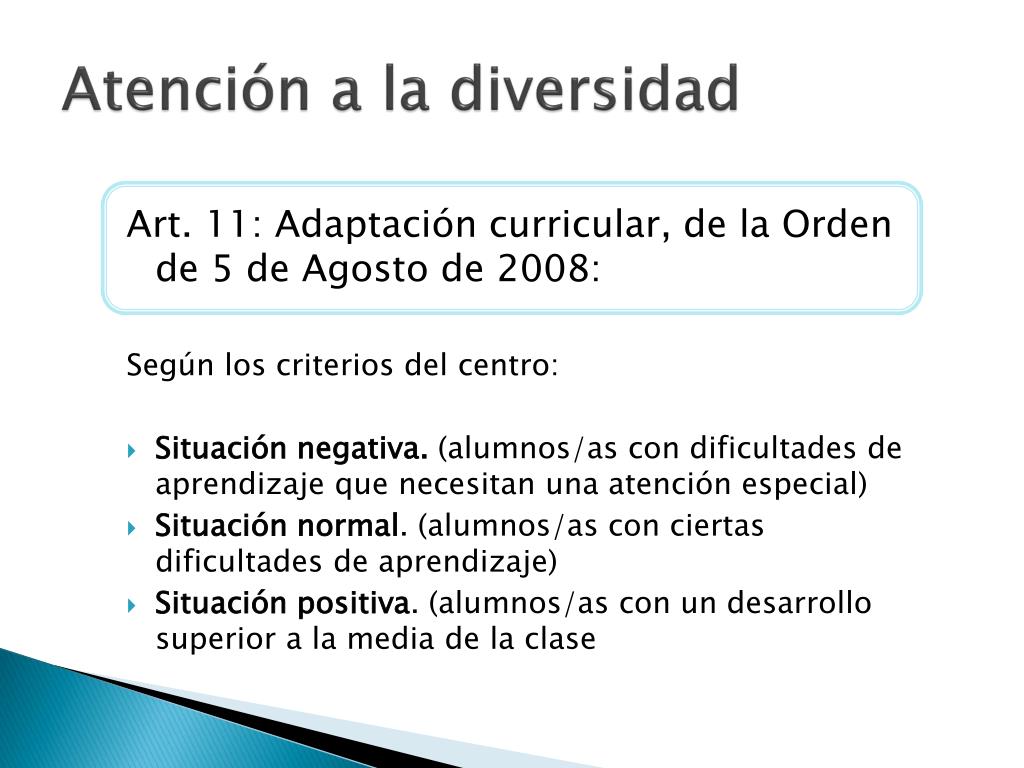 Atención a la diversidad

Art. 11: Adaptación curricular, de la Orden de 5 de Agosto de 2008:

Según los criterios del centro:

Situación negativa. (alumnos/as con dificultades de aprendizaje que necesitan una atención especial)

Situación normal. (alumnos/as con ciertas dificultades de aprendizaje)

Situación positiva. (alumnos/as con un desarrollo superior a la media de la clase